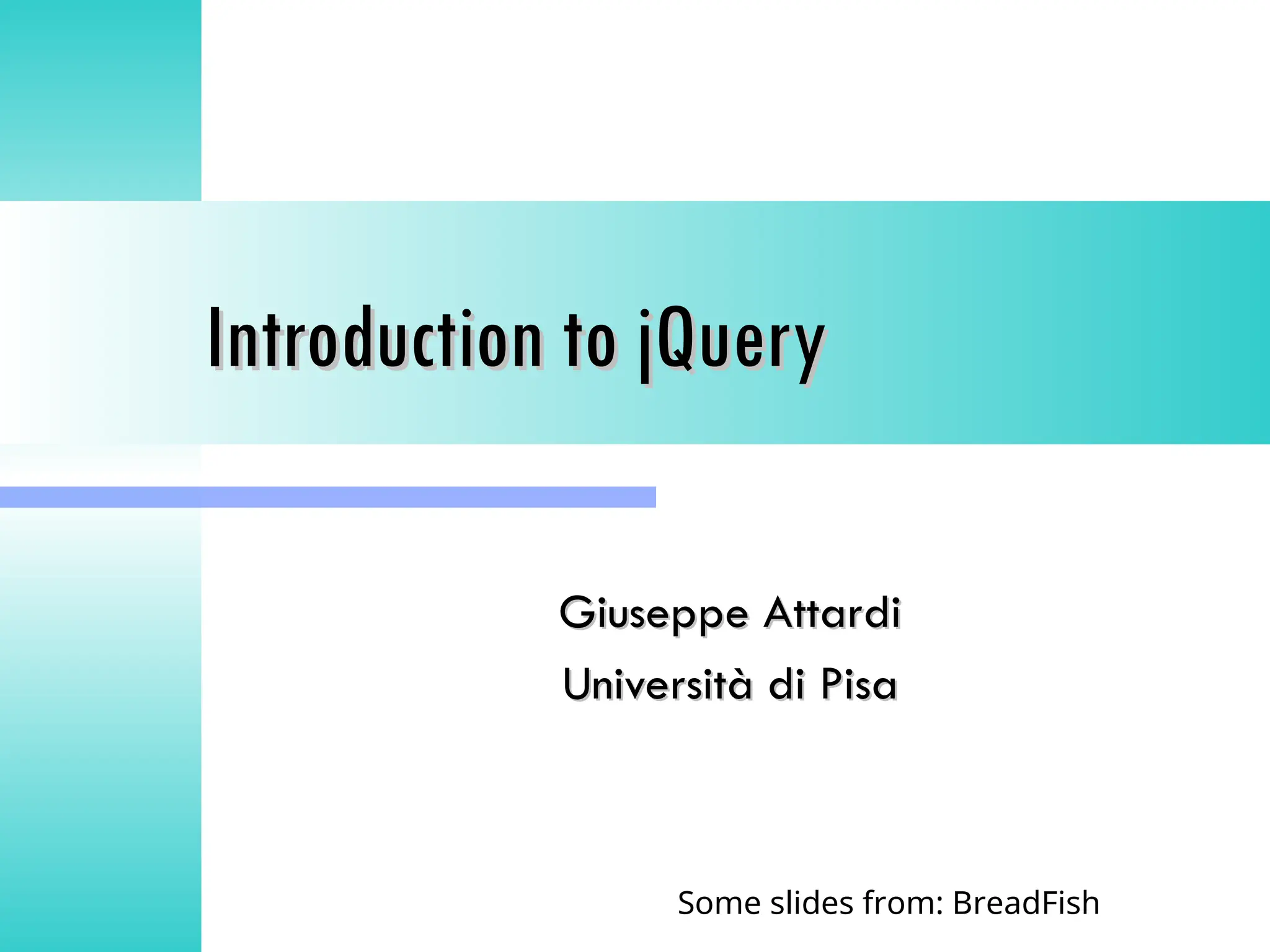 Introduction to jQuery

Giuseppe Attardi
Università di Pisa

Some slides from: BreadFish